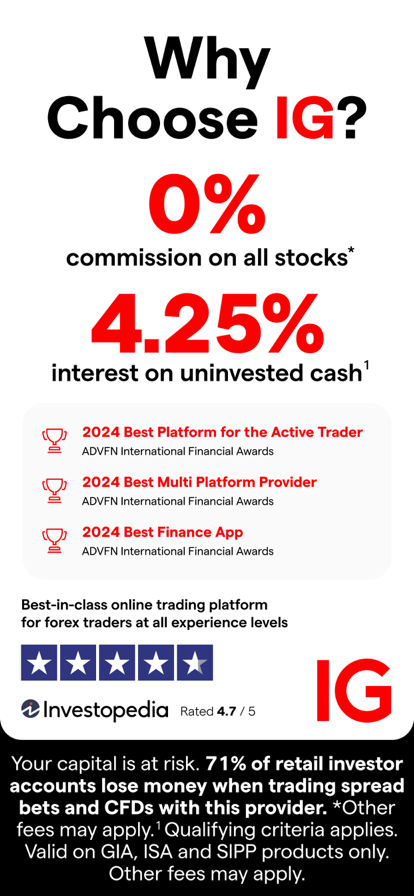 Why Choose IG?

0%
commission on all stocks*

4.25%
interest on uninvested cash$^1$

2024 Best Platform for the Active Trader
ADVFN International Financial Awards

2024 Best Multi Platform Provider
ADVFN International Financial Awards

2024 Best Finance App
ADVFN International Financial Awards

Best-in-class online trading platform for forex traders at all experience levels

Investopedia Rated 4.7 / 5

IG

Your capital is at risk. 71% of retail investor accounts lose money when trading spread bets and CFDs with this provider. *Other fees may apply.$^1$ Qualifying criteria applies. Valid on GIA, ISA and SIPP products only. Other fees may apply.